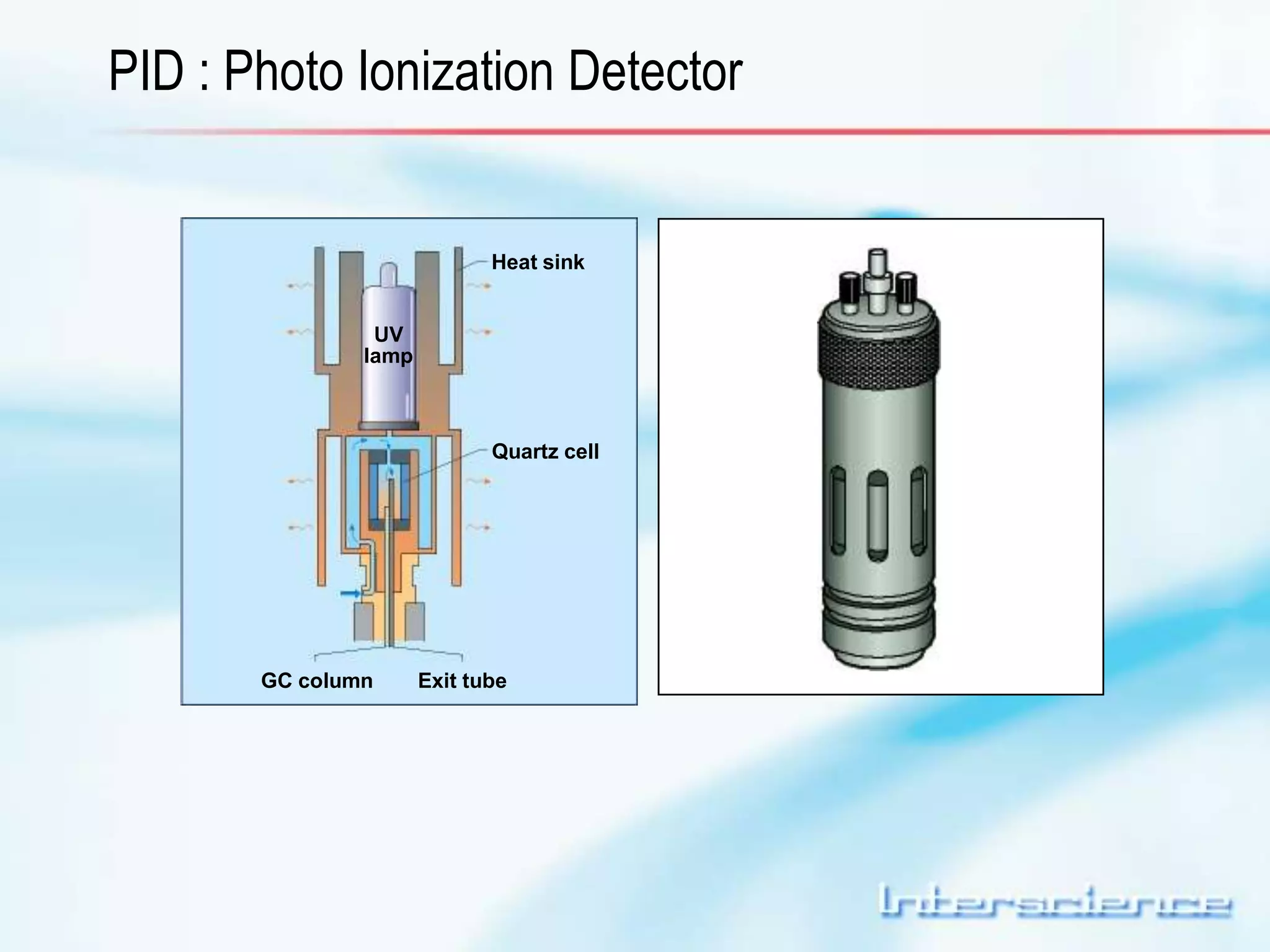 PID : Photo Ionization Detector

Heat sink

UV lamp

Quartz cell

GC column

Exit tube

Interscience